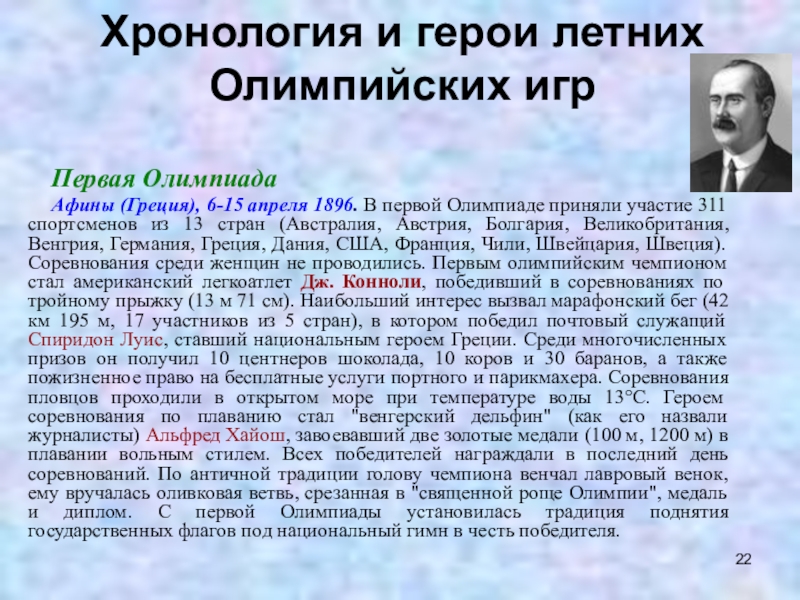 Хронология и герои летних Олимпийских игр

Первая Олимпиада

Афины (Греция), 6-15 апреля 1896. В первой Олимпиаде приняли участие 311 спортсменов из 13 стран (Австралия, Австрия, Болгария, Великобритания, Венгрия, Германия, Греция, Дания, США, Франция, Чили, Швейцария, Швеция). Соревнования среди женщин не проводились. Первым олимпийским чемпионом стал американский легкоатлет Дж. Конноли, победивший в соревнованиях по тройному прыжку (13 м 71 см). Наибольший интерес вызвал марафонский бег (42 км 195 м, 17 участников из 5 стран), в котором победил почтовый служащий Спиридон Луис, ставший национальным героем Греции. Среди многочисленных призов он получил 10 центнеров шоколада, 10 коров и 30 баранов, а также пожизненное право на бесплатные услуги портного и парикмахера. Соревнования пловцов проходили в открытом море при температуре воды 13°С. Героем соревнования по плаванию стал "венгерский дельфин" (как его назвали журналисты) Альфред Хайош, завоевавший две золотые медали (100 м, 1200 м) в плавании вольным стилем. Всех победителей награждали в последний день соревнований. По античной традиции голову чемпиона венчал лавровый венок, ему вручалась оливковая ветвь, срезанная в "священной роще Олимпии", медаль и диплом. С первой Олимпиады установилась традиция поднятия государственных флагов под национальный гимн в честь победителя.

22